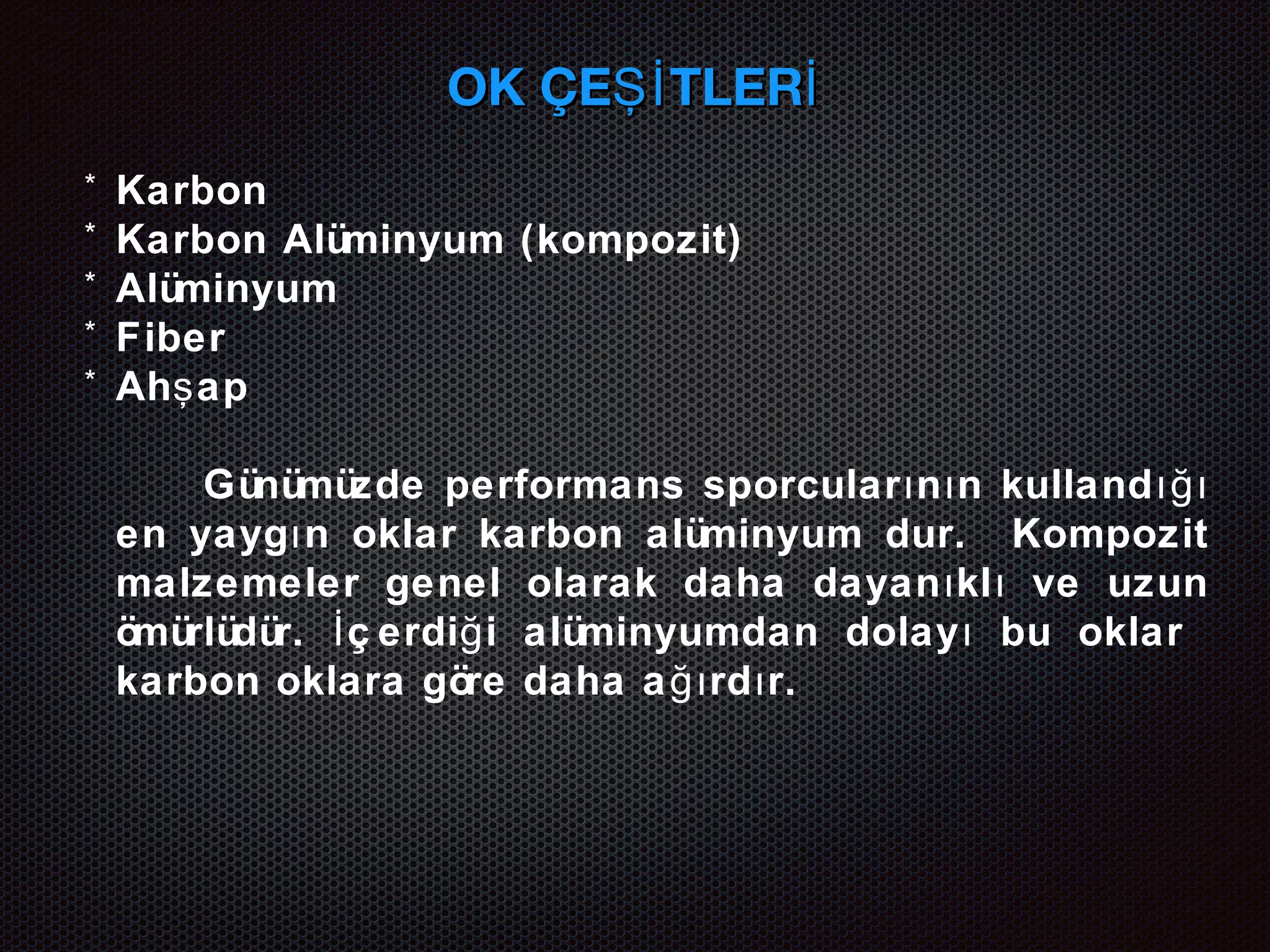 OK ÇEŞİTLERİ

* Karbon
* Karbon Alüminyum (kompozit)
* Alüminyum
* Fiber
* Ahşap

Günümüzde performans sporcularının kullandığı en yaygın oklar karbon alüminyum dur. Kompozit malzemeler genel olarak daha dayanıklı ve uzun ömürlüdür. İçerdiği alüminyumdan dolayı bu oklar karbon oklara göre daha ağırdır.